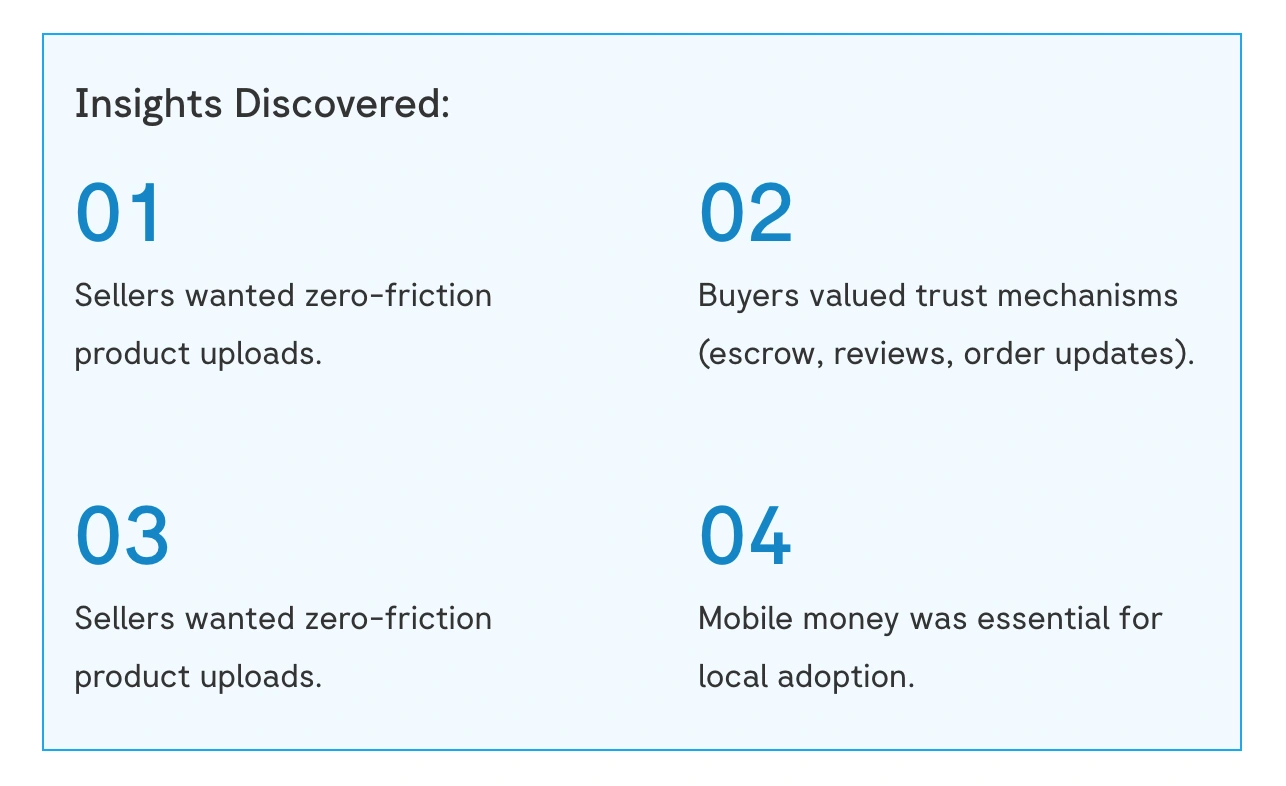 Insights Discovered:

01

Sellers wanted zero-friction product uploads.

02

Buyers valued trust mechanisms (escrow, reviews, order updates).

03

Sellers wanted zero-friction product uploads.

04

Mobile money was essential for local adoption.